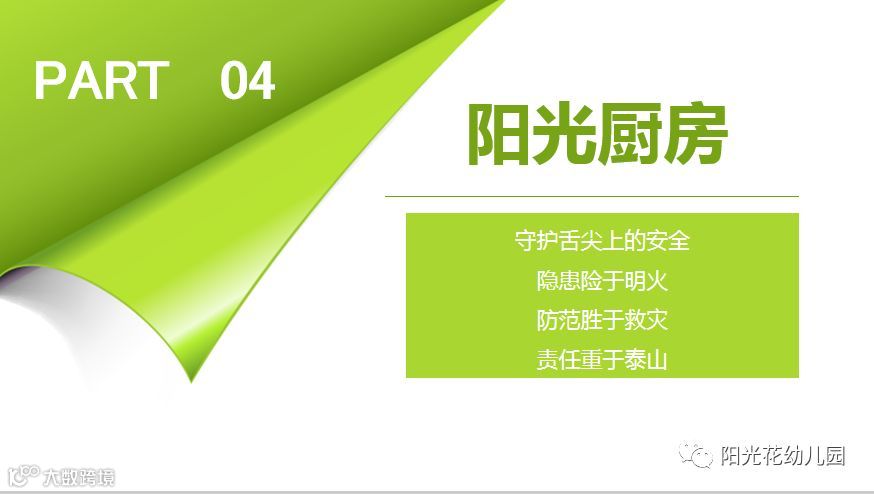 PART 04

阳光厨房

守护舌尖上的安全
隐患险于明火
防范胜于救灾
责任重于泰山

阳光花幼儿园

大数跨境